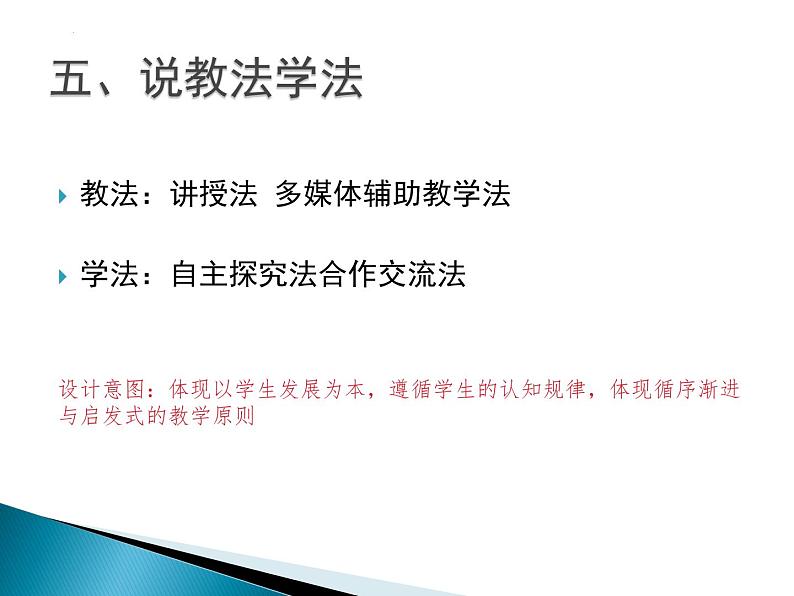 五、说教法学法

教法：讲授法 多媒体辅助教学法

学法：自主探究法合作交流法

设计意图：体现以学生发展为本，遵循学生的认知规律，体现循序渐进与启发式的教学原则